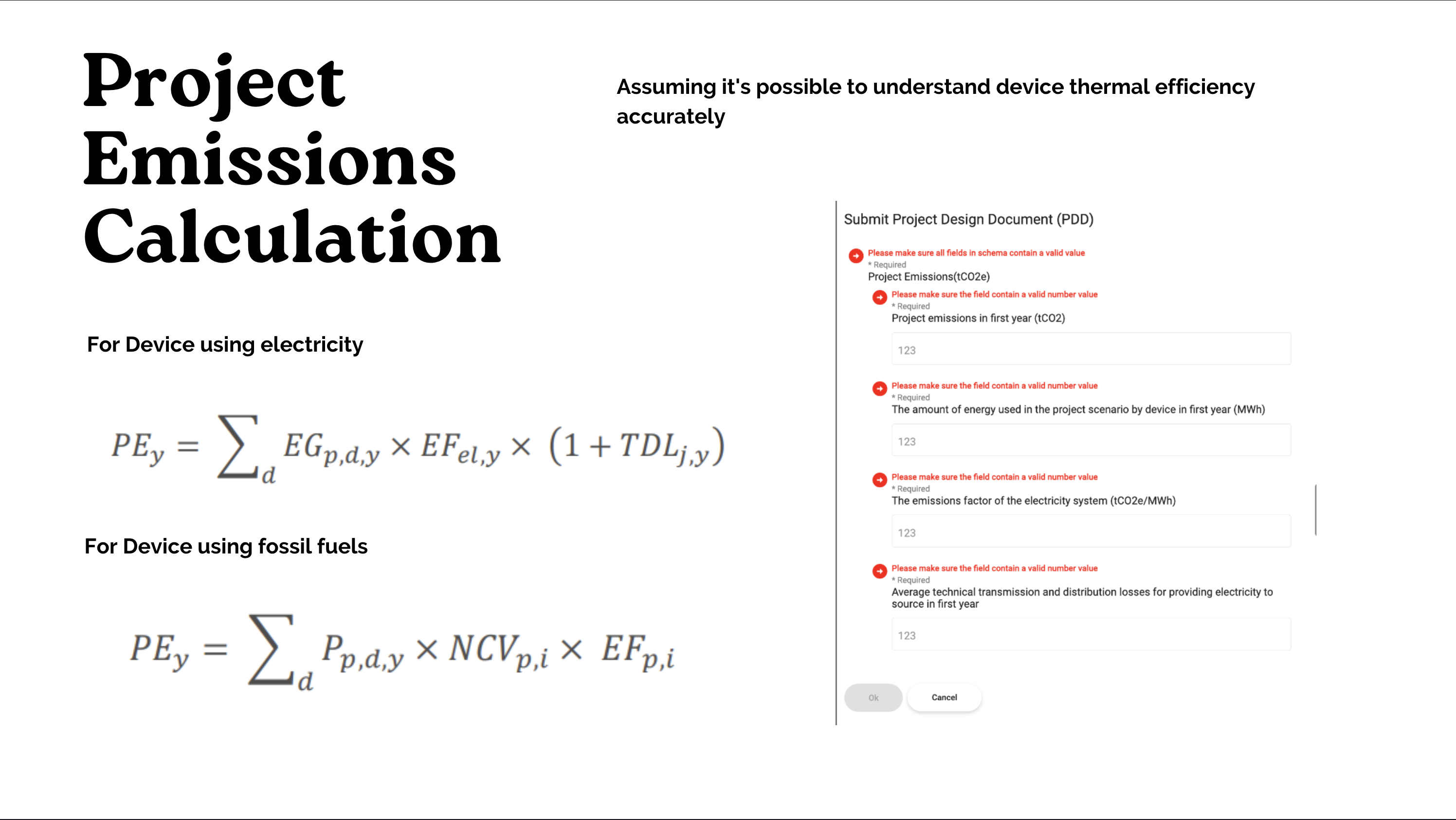 Project Emissions Calculation

Assuming it's possible to understand device thermal efficiency accurately

For Device using electricity

$PE_y = \sum_d EG_{p,d,y} \times EF_{el,y} \times (1 + TDL_{j,y})$

For Device using fossil fuels

$PE_y = \sum_d P_{p,d,y} \times NCV_{p,i} \times EF_{p,i}$

Submit Project Design Document (PDD)

Please make sure all fields in schema contain a valid value
* Required
Project Emissions(tCO2e)

Please make sure the field contain a valid number value
* Required
Project emissions in first year (tCO2)
123

Please make sure the field contain a valid number value
* Required
The amount of energy used in the project scenario by device in first year (MWh)
123

Please make sure the field contain a valid number value
* Required
The emissions factor of the electricity system (tCO2e/MWh)
123

Please make sure the field contain a valid number value
* Required
Average technical transmission and distribution losses for providing electricity to source in first year
123

Ok
Cancel